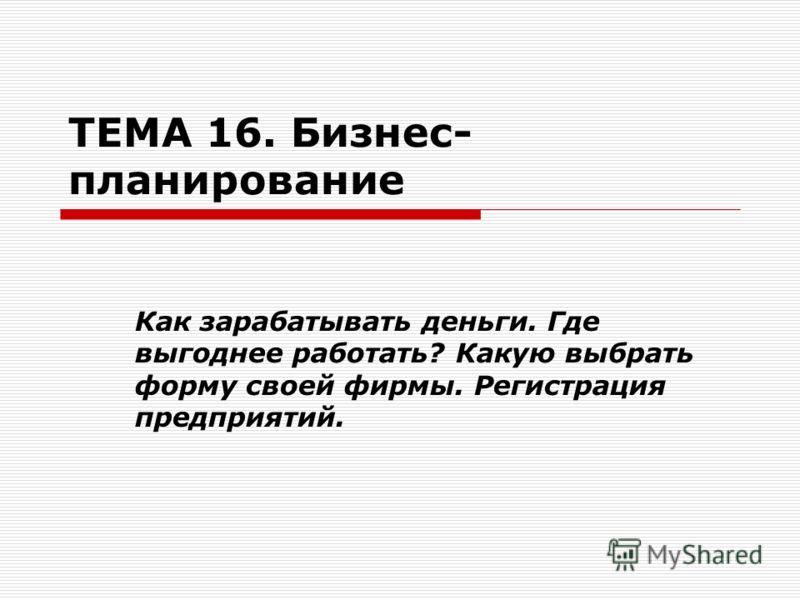 ТЕМА 16. Бизнес-планирование

Как зарабатывать деньги. Где выгоднее работать? Какую выбрать форму своей фирмы. Регистрация предприятий.

MyShared